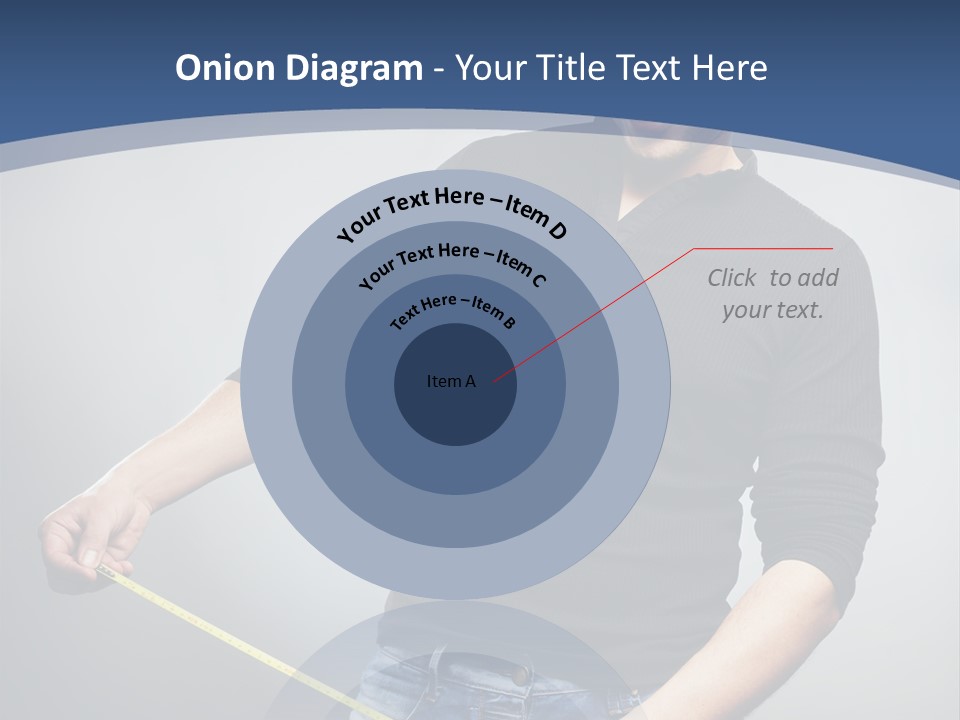 Onion Diagram - Your Title Text Here

Your Text Here – Item D

Your Text Here – Item C

Text Here – Item B

Item A

Click to add your text.